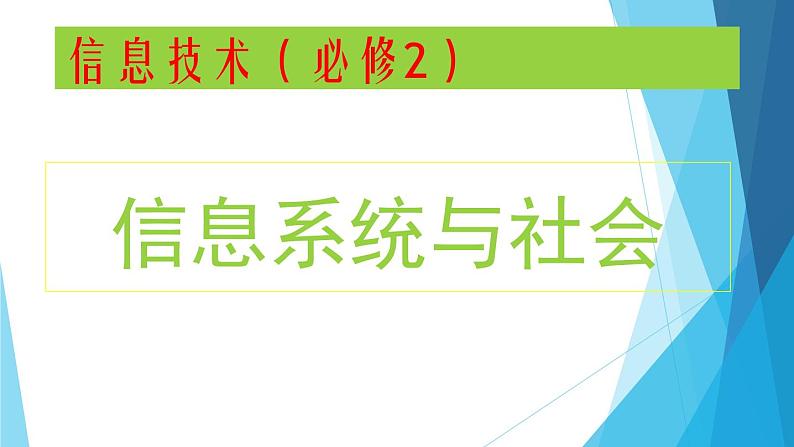 信息技术（必修2）

信息系统与社会